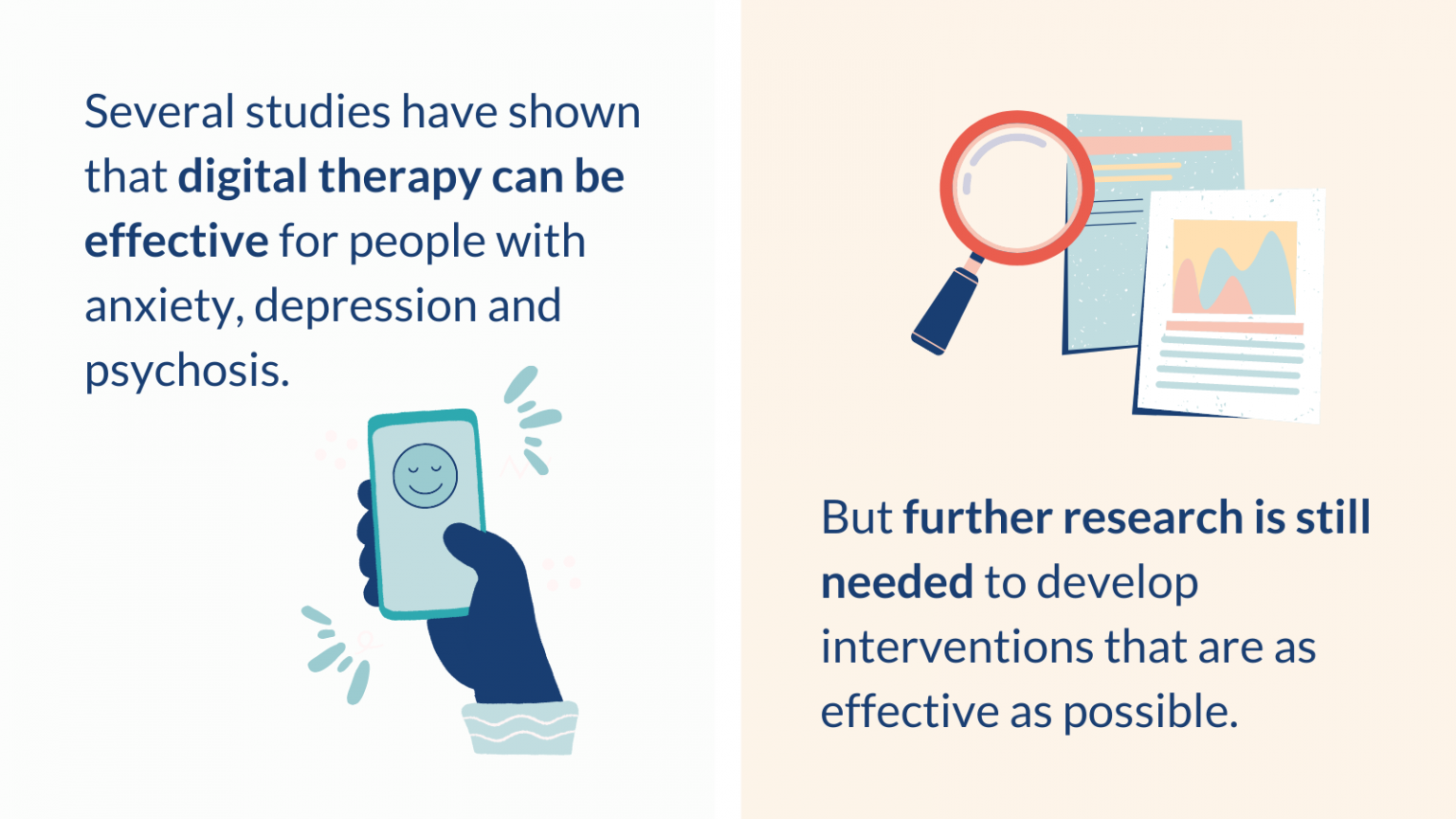 Several studies have shown that digital therapy can be effective for people with anxiety, depression and psychosis.

But further research is still needed to develop interventions that are as effective as possible.